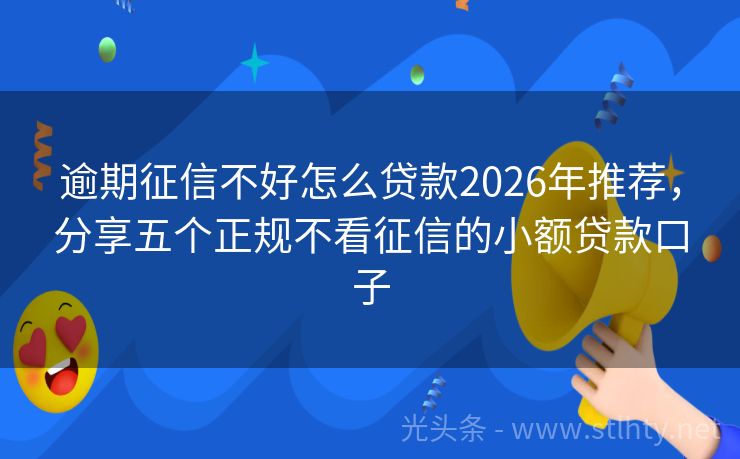 逾期征信不好怎么贷款2026年推荐，分享五个正规不看征信的小额贷款口子

光头条 - www.stlhty.net